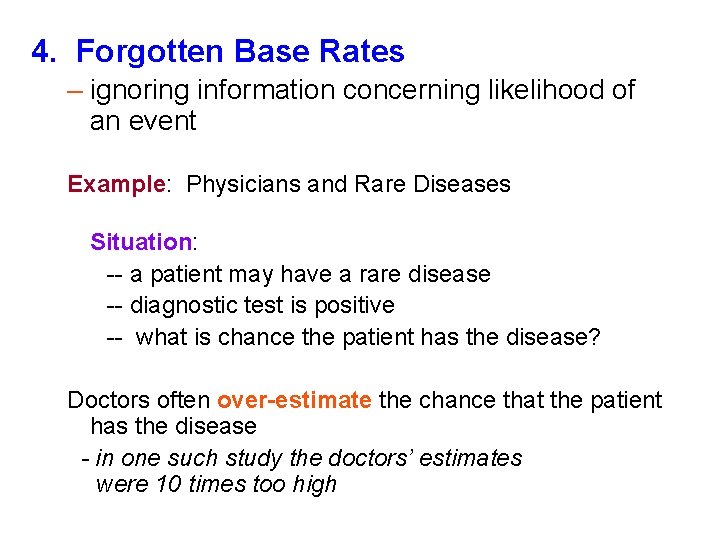 4. Forgotten Base Rates

– ignoring information concerning likelihood of an event

Example: Physicians and Rare Diseases

Situation:

-- a patient may have a rare disease
-- diagnostic test is positive
-- what is chance the patient has the disease?

Doctors often over-estimate the chance that the patient has the disease

- in one such study the doctors' estimates were 10 times too high